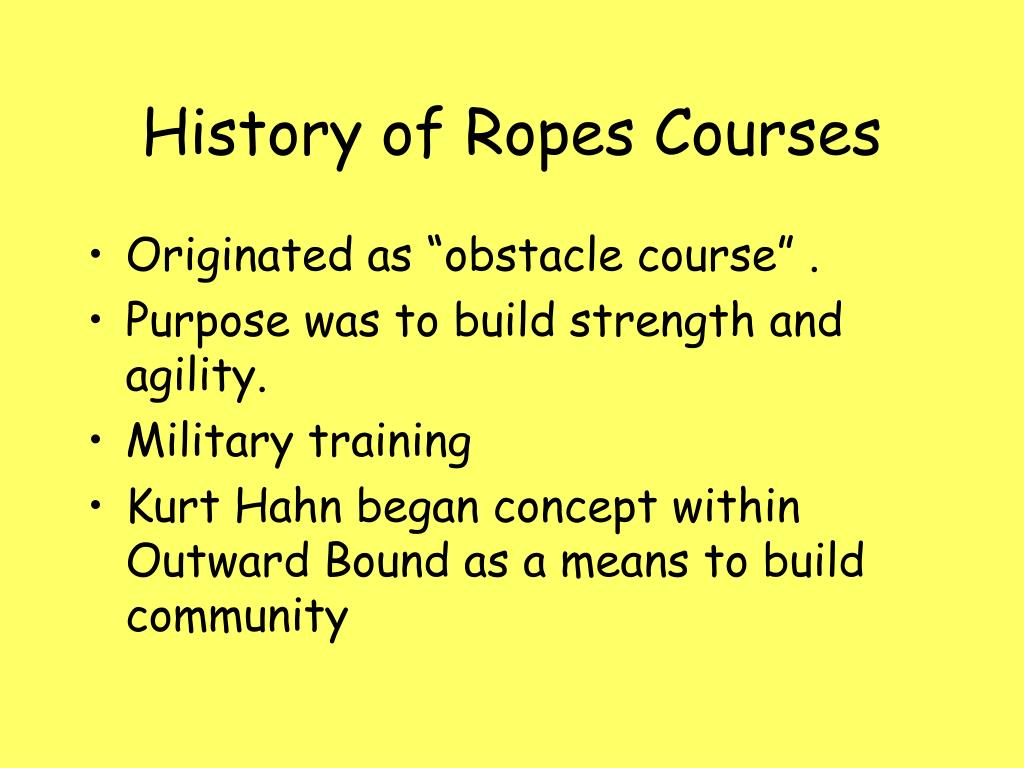 History of Ropes Courses

• Originated as “obstacle course” .
• Purpose was to build strength and agility.
• Military training
• Kurt Hahn began concept within Outward Bound as a means to build community